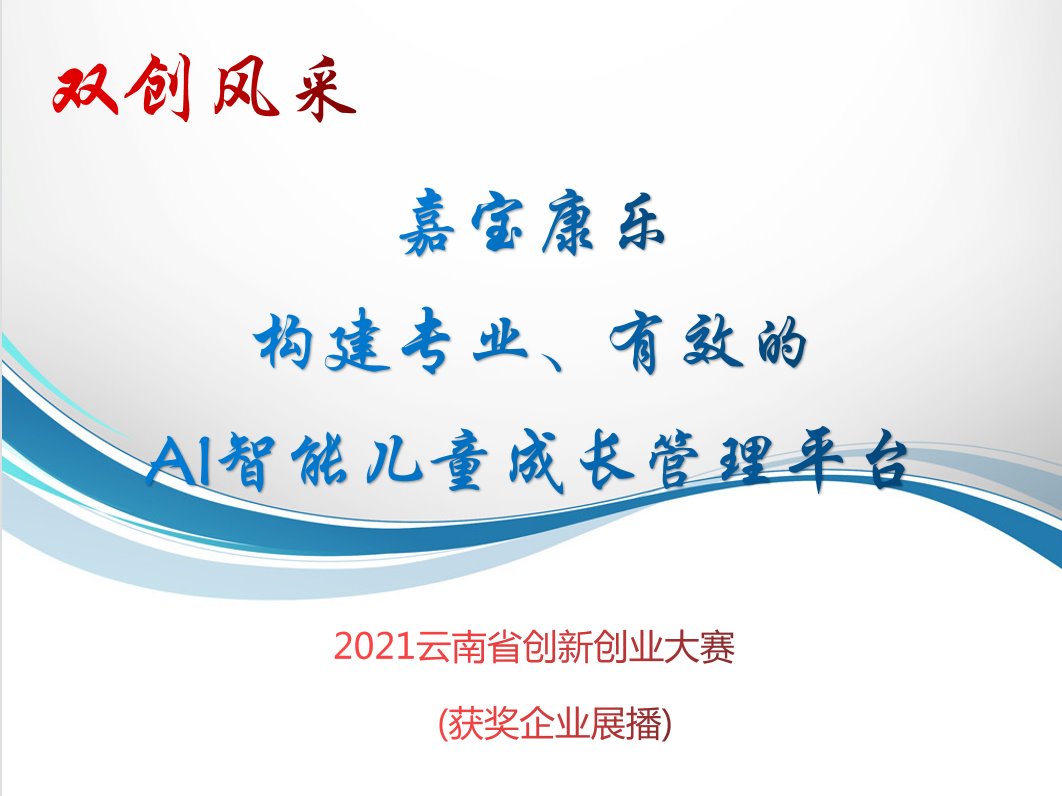 双创风采

嘉宝康乐

构建专业、有效的

AI智能儿童成长管理平台

2021云南省创新创业大赛

(获奖企业展播)